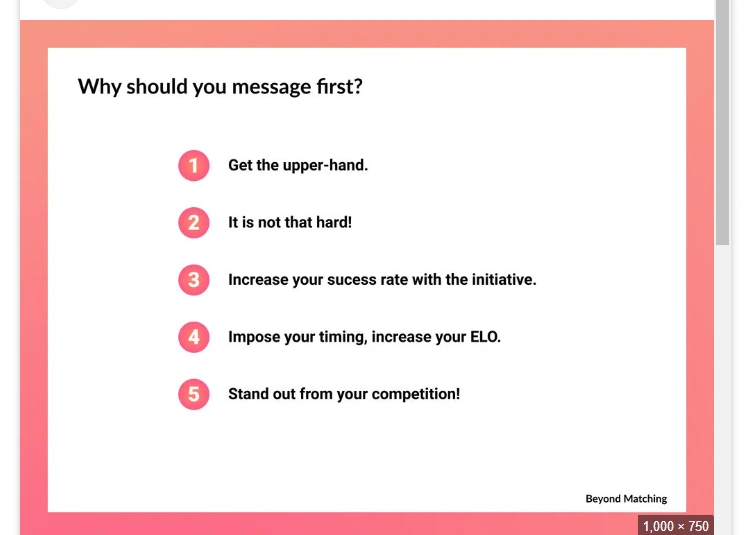 Why should you message first?

1 Get the upper-hand.

2 It is not that hard!

3 Increase your sucess rate with the initiative.

4 Impose your timing, increase your ELO.

5 Stand out from your competition!

Beyond Matching

1,000 × 750